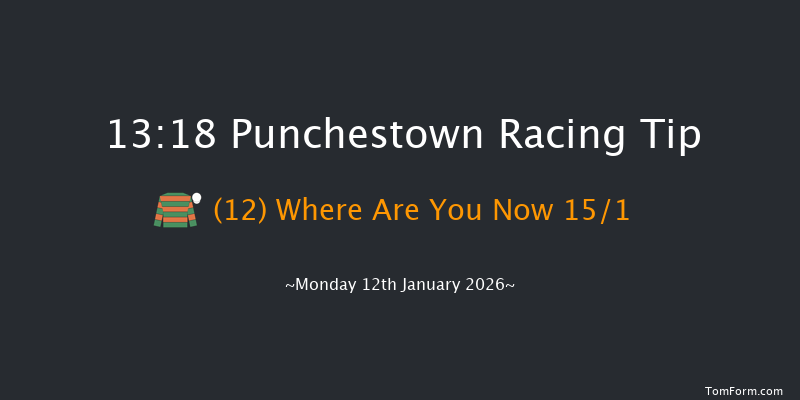 13:18 Punchestown Racing Tip

(12) Where Are You Now 15/1

~Monday 12th January 2026~

TomForm.com